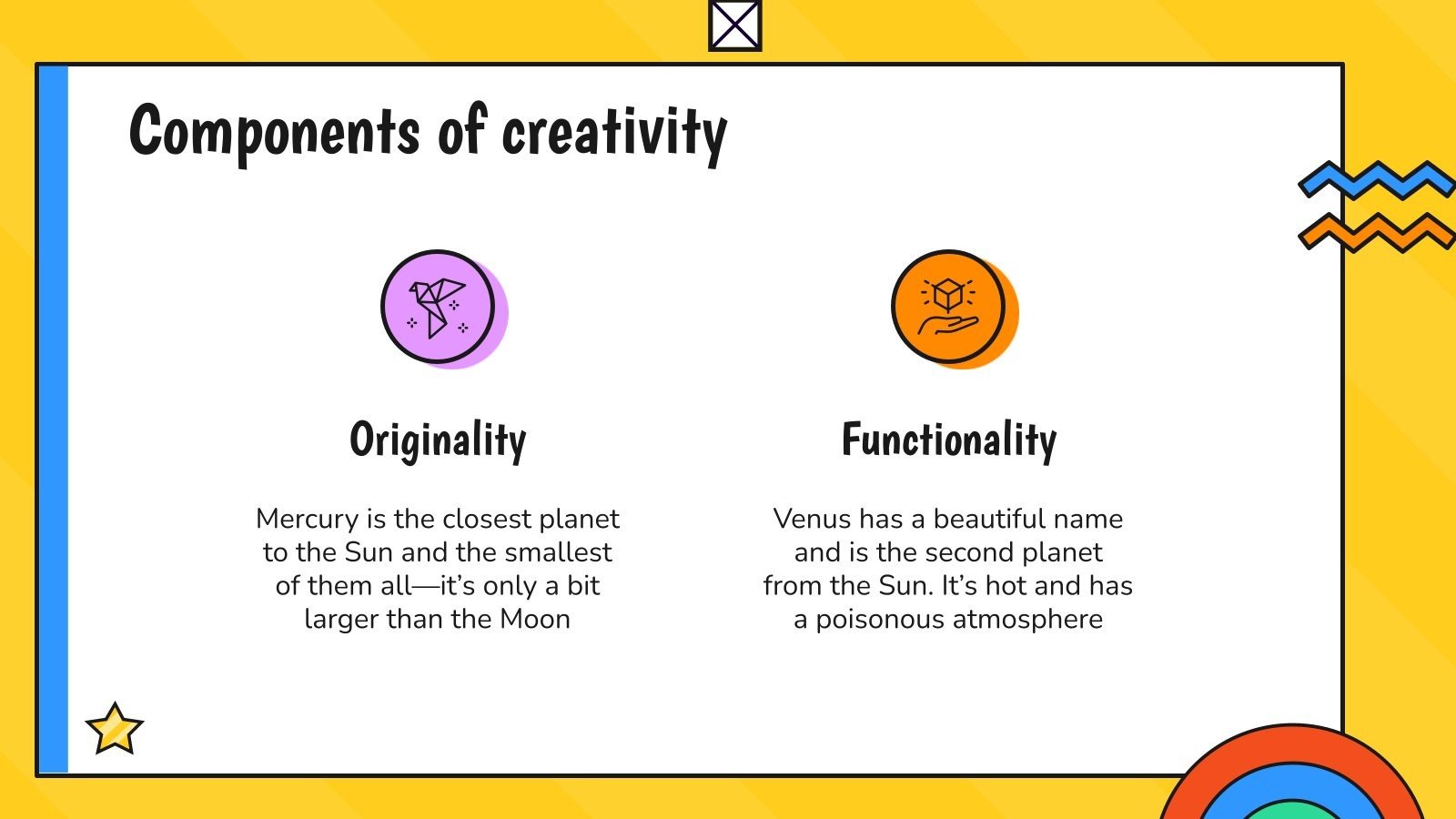 Components of creativity

Originality

Mercury is the closest planet to the Sun and the smallest of them all—it's only a bit larger than the Moon

Functionality

Venus has a beautiful name and is the second planet from the Sun. It's hot and has a poisonous atmosphere